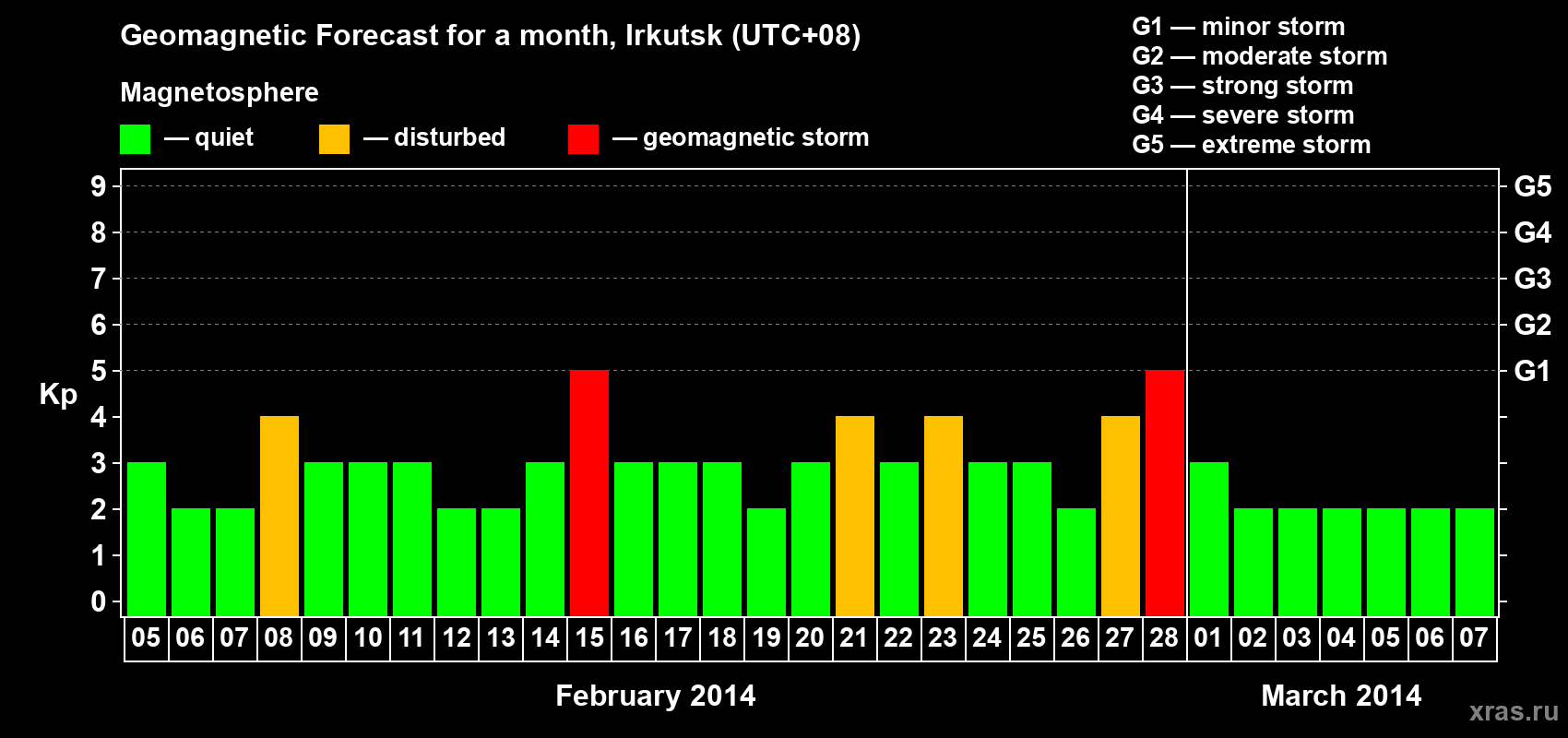 Geomagnetic Forecast for a month, Irkutsk (UTC+08)

Magnetosphere

— quiet — disturbed — geomagnetic storm

G1 — minor storm
G2 — moderate storm
G3 — strong storm
G4 — severe storm
G5 — extreme storm

Kp

9
8
7
6
5
4
3
2
1
0

G5
G4
G3
G2
G1

05 06 07 08 09 10 11 12 13 14 15 16 17 18 19 20 21 22 23 24 25 26 27 28 01 02 03 04 05 06 07

February 2014

March 2014

xras.ru